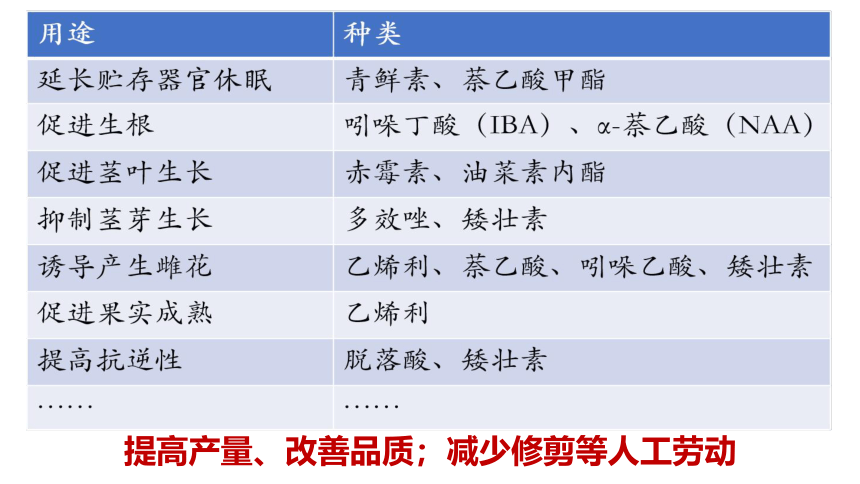 | 用途 | 种类 |
|---|---|
| 延长贮存器官休眠 | 青鲜素、萘乙酸甲酯 |
| 促进生根 | 吲哚丁酸（IBA）、α-萘乙酸（NAA） |
| 促进茎叶生长 | 赤霉素、油菜素内酯 |
| 抑制茎芽生长 | 多效唑、矮壮素 |
| 诱导产生雌花 | 乙烯利、萘乙酸、吲哚乙酸、矮壮素 |
| 促进果实成熟 | 乙烯利 |
| 提高抗逆性 | 脱落酸、矮壮素 |
| …… | …… |

提高产量、改善品质；减少修剪等人工劳动